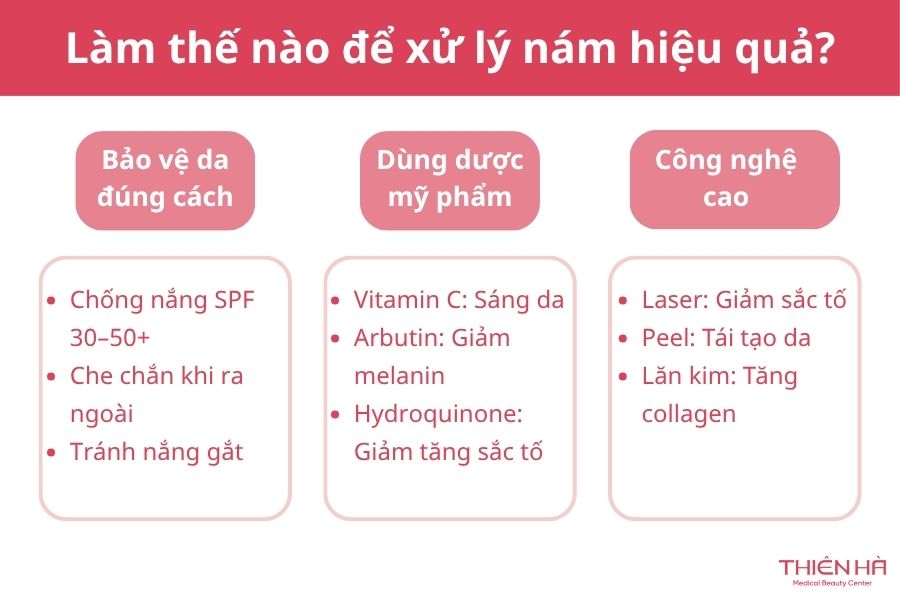 Làm thế nào để xử lý nám hiệu quả?

Bảo vệ da đúng cách

- Chống nắng SPF 30–50+
- Che chắn khi ra ngoài
- Tránh nắng gắt

Dùng dược mỹ phẩm

- Vitamin C: Sáng da
- Arbutin: Giảm melanin
- Hydroquinone: Giảm tăng sắc tố

Công nghệ cao

- Laser: Giảm sắc tố
- Peel: Tái tạo da
- Lăn kim: Tăng collagen

THIÊN HÀ
Medical Beauty Center